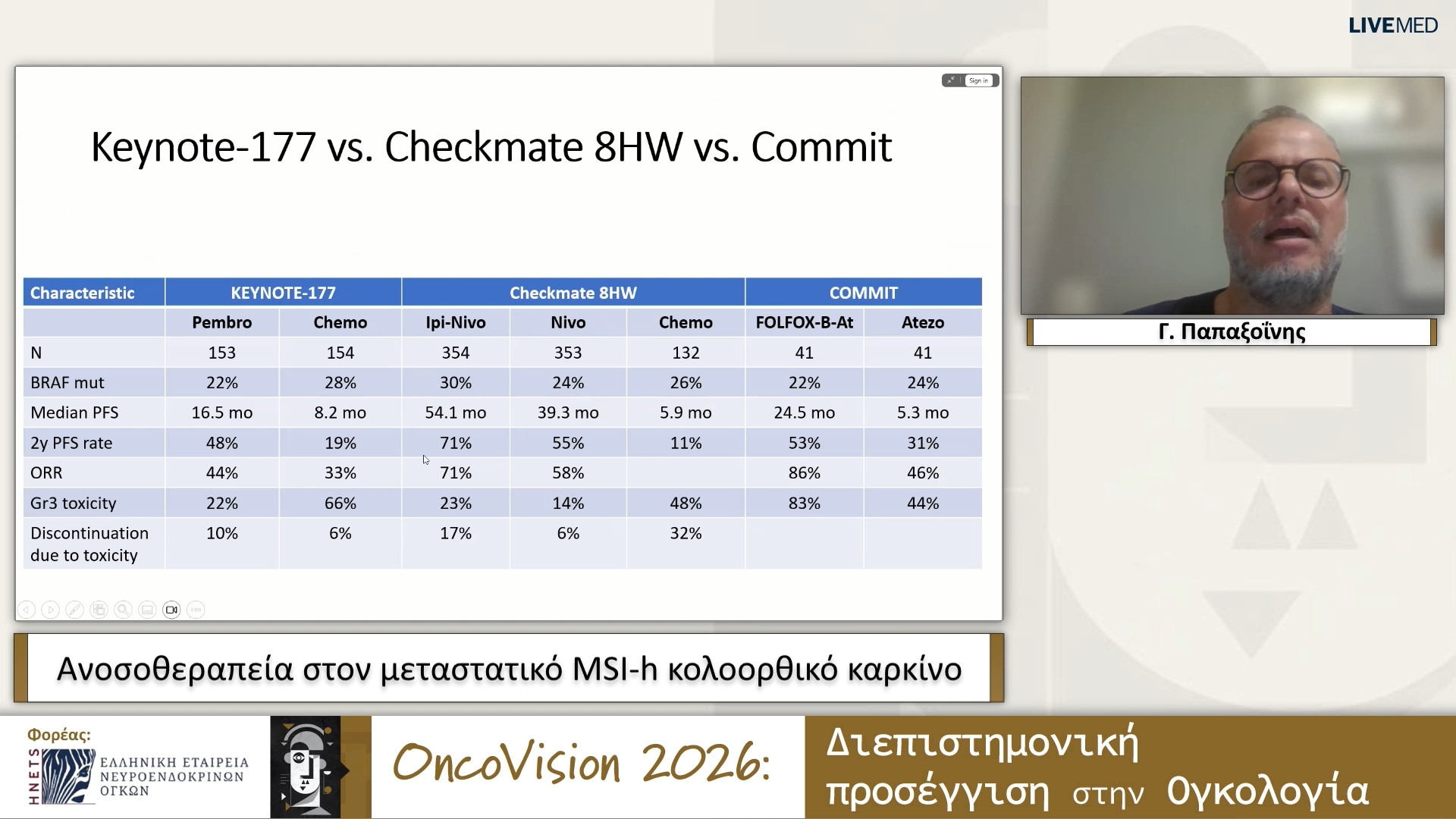 LIVEMED

Sign in

Keynote-177 vs. Checkmate 8HW vs. Commit

| Characteristic | KEYNOTE-177 | | Checkmate 8HW | | | COMMIT | |
|---|---|---|---|---|---|---|---|
| | Pembro | Chemo | Ipi-Nivo | Nivo | Chemo | FOLFOX-B-At | Atezo |
| N | 153 | 154 | 354 | 353 | 132 | 41 | 41 |
| BRAF mut | 22% | 28% | 30% | 24% | 26% | 22% | 24% |
| Median PFS | 16.5 mo | 8.2 mo | 54.1 mo | 39.3 mo | 5.9 mo | 24.5 mo | 5.3 mo |
| 2y PFS rate | 48% | 19% | 71% | 55% | 11% | 53% | 31% |
| ORR | 44% | 33% | 71% | 58% | | 86% | 46% |
| Gr3 toxicity | 22% | 66% | 23% | 14% | 48% | 83% | 44% |
| Discontinuation due to toxicity | 10% | 6% | 17% | 6% | 32% | | |

Γ. Παπαξοΐνης

Ανοσοθεραπεία στον μεταστατικό MSI-h κολοορθικό καρκίνο

Φορέας:
HNETS ΕΛΛΗΝΙΚΗ ΕΤΑΙΡΕΙΑ ΝΕΥΡΟΕΝΔΟΚΡΙΝΩΝ ΟΓΚΩΝ

OncoVision 2026:

Διεπιστημονική προσέγγιση στην Ογκολογία